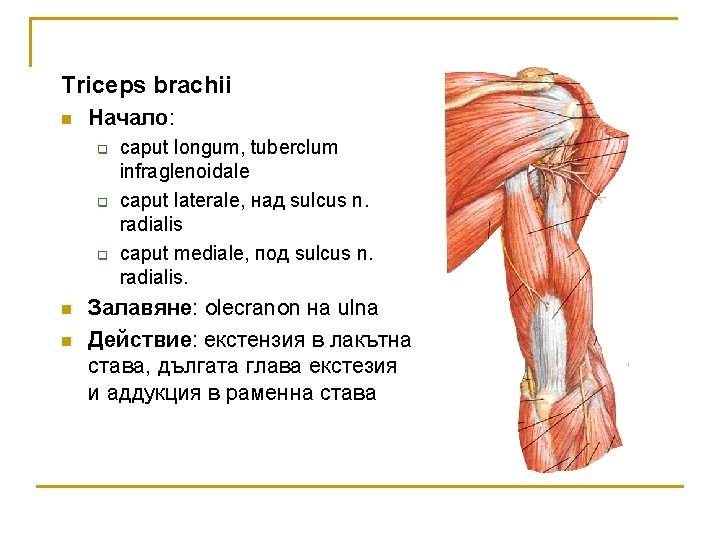 Triceps brachii

Начало:

caput longum, tuberclum infraglenoidale

caput laterale, над sulcus n. radialis

caput mediale, под sulcus n. radialis.

Залавяне: olecranon на ulna

Действие: екстензия в лакътна става, дългата глава екстезия и аддукция в раменна става